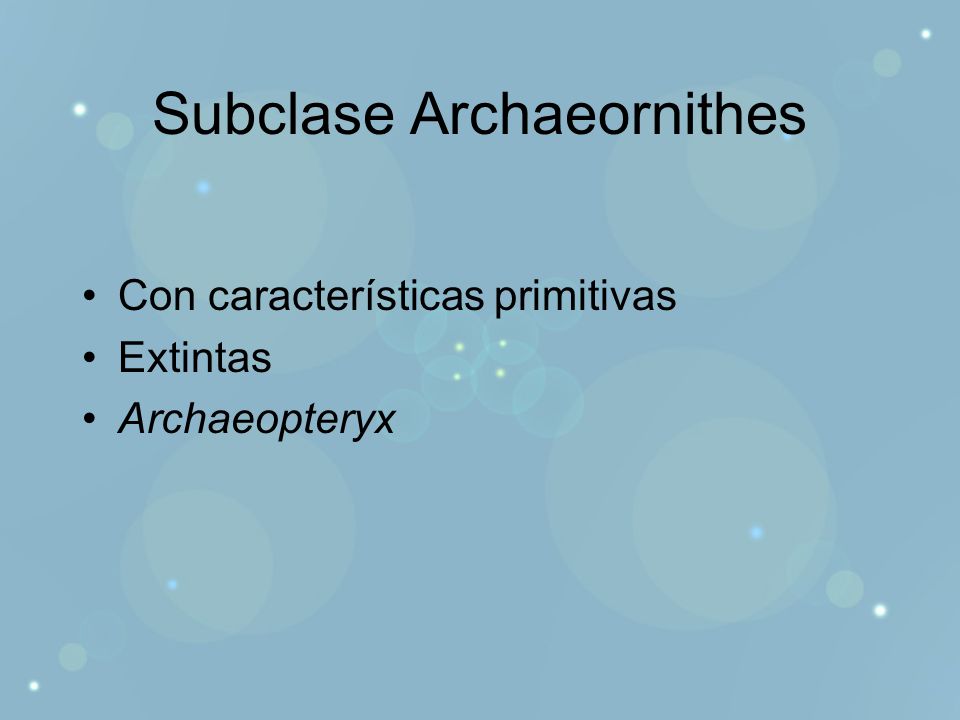 Subclase Archaeornithes

• Con características primitivas
• Extintas
• Archaeopteryx